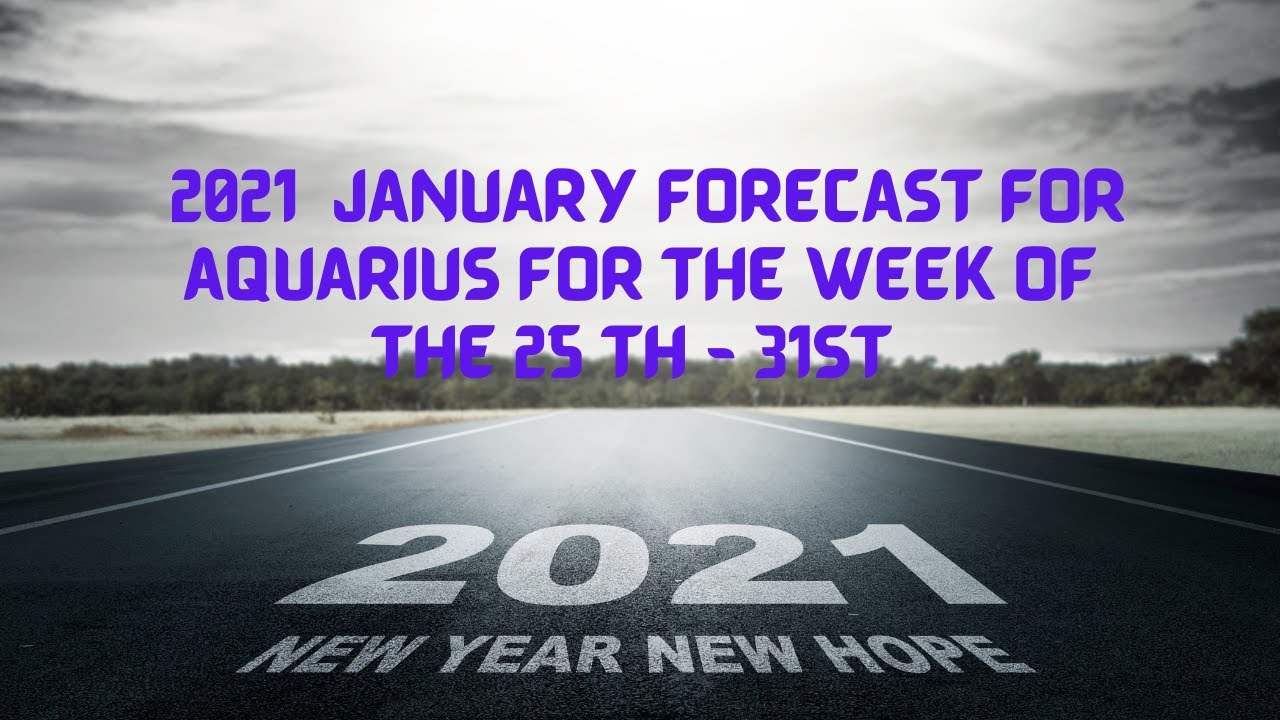 2021 JANUARY FORECAST FOR AQUARIUS FOR THE WEEK OF THE 25 TH - 31ST

2021
NEW YEAR NEW HOPE